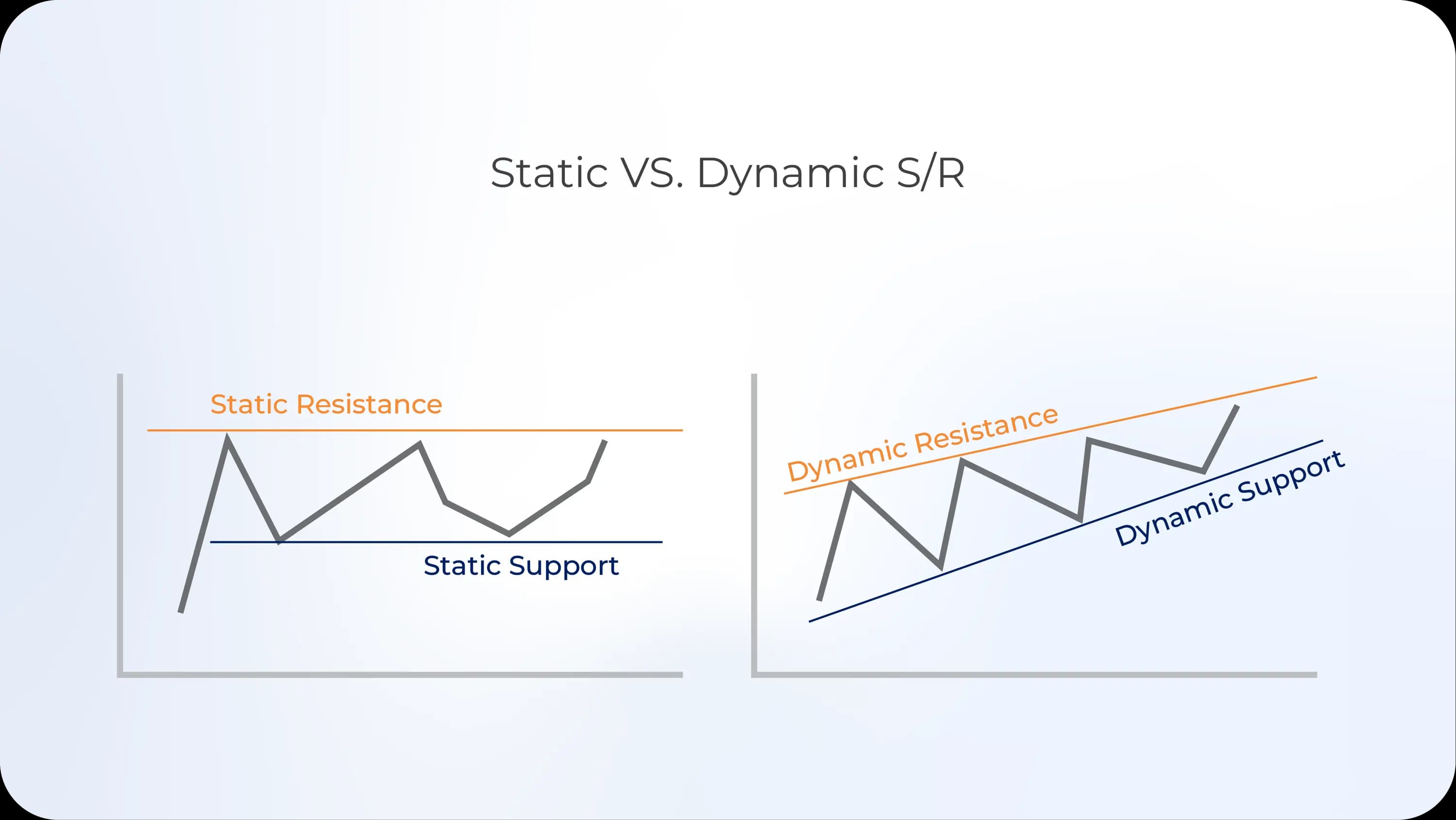 Static VS. Dynamic S/R

Static Resistance

Static Support

Dynamic Resistance

Dynamic Support